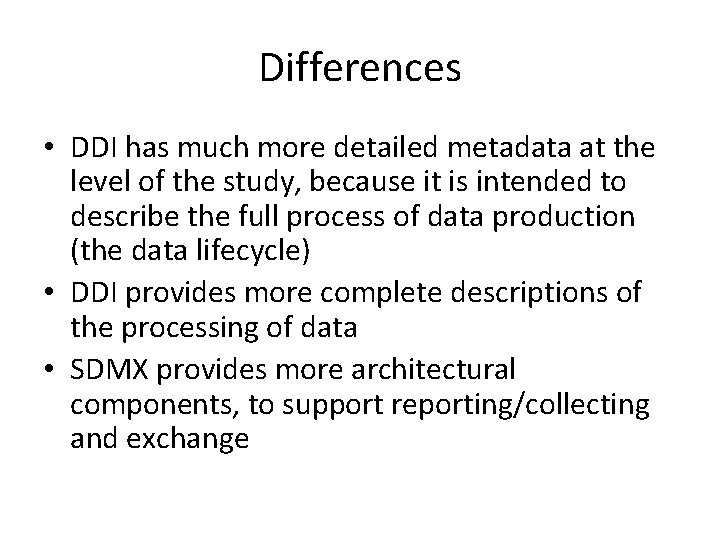 Differences

• DDI has much more detailed metadata at the level of the study, because it is intended to describe the full process of data production (the data lifecycle)
• DDI provides more complete descriptions of the processing of data
• SDMX provides more architectural components, to support reporting/collecting and exchange